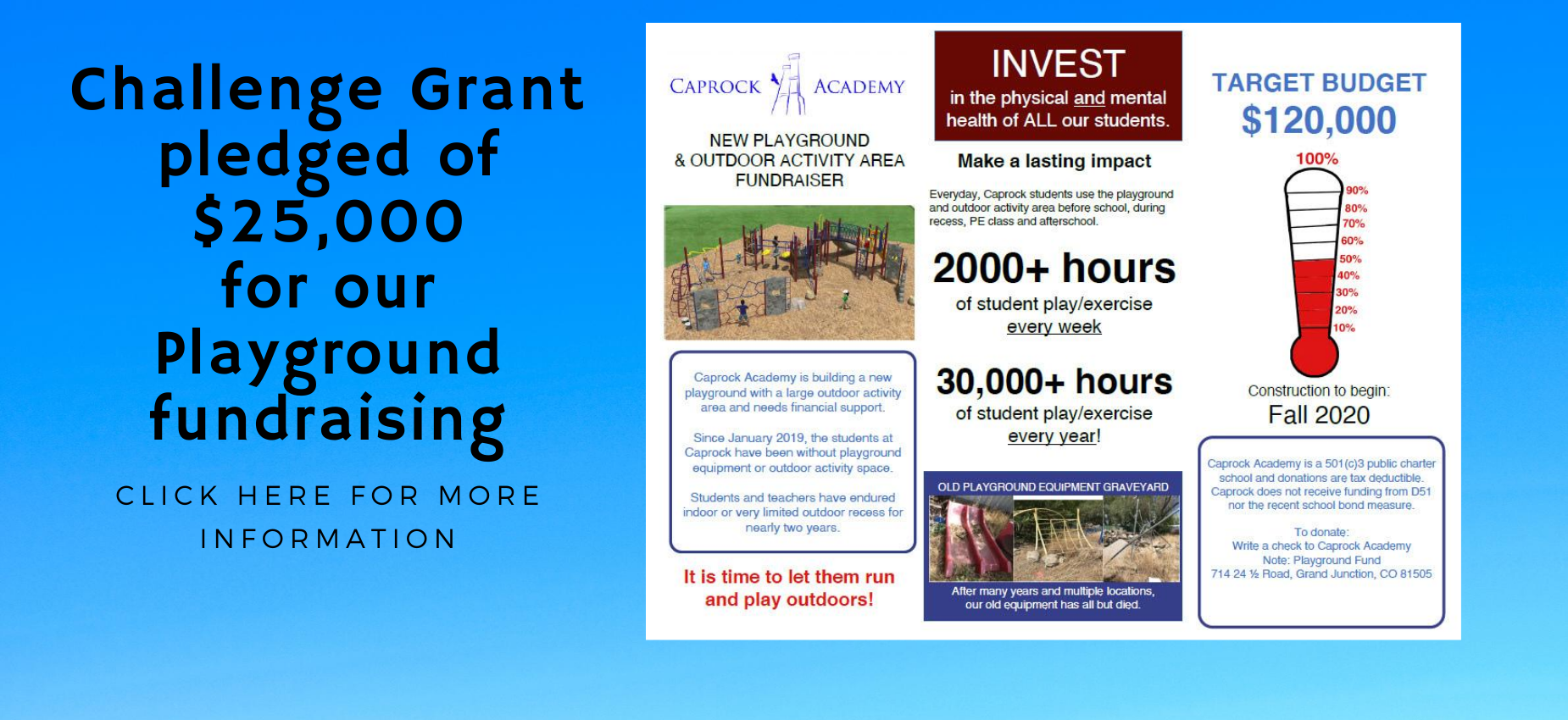 Challenge Grant pledged of $25,000 for our Playground fundraising

CLICK HERE FOR MORE INFORMATION

CAPROCK ACADEMY

NEW PLAYGROUND & OUTDOOR ACTIVITY AREA FUNDRAISER

Caprock Academy is building a new playground with a large outdoor activity area and needs financial support.

Since January 2019, the students at Caprock have been without playground equipment or outdoor activity space.

Students and teachers have endured indoor or very limited outdoor recess for nearly two years.

It is time to let them run and play outdoors!

INVEST in the physical and mental health of ALL our students.

Make a lasting impact

Everyday, Caprock students use the playground and outdoor activity area before school, during recess, PE class and afterschool.

2000+ hours of student play/exercise every week

30,000+ hours of student play/exercise every year!

OLD PLAYGROUND EQUIPMENT GRAVEYARD

After many years and multiple locations, our old equipment has all but died.

TARGET BUDGET $120,000

100%
90%
80%
70%
60%
50%
40%
30%
20%
10%

Construction to begin: Fall 2020

Caprock Academy is a 501(c)3 public charter school and donations are tax deductible. Caprock does not receive funding from D51 nor the recent school bond measure.

To donate:
Write a check to Caprock Academy
Note: Playground Fund
714 24 ½ Road, Grand Junction, CO 81505